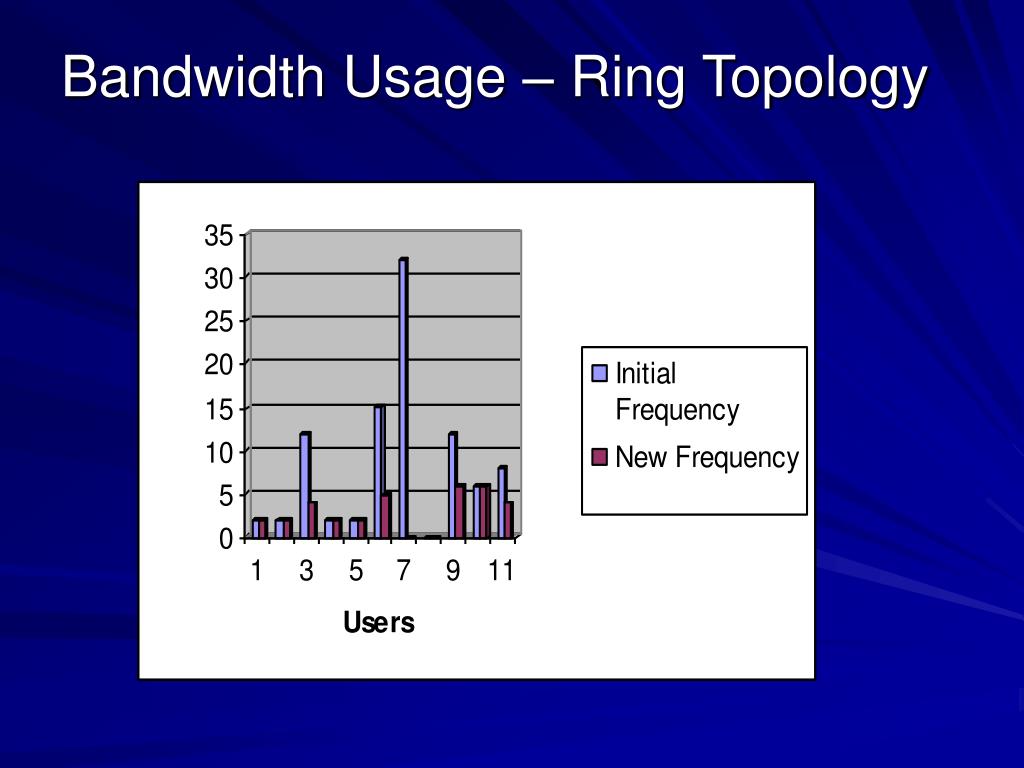 Bandwidth Usage – Ring Topology

35
30
25
20
15
10
5
0

1 3 5 7 9 11

Users

Initial Frequency
New Frequency